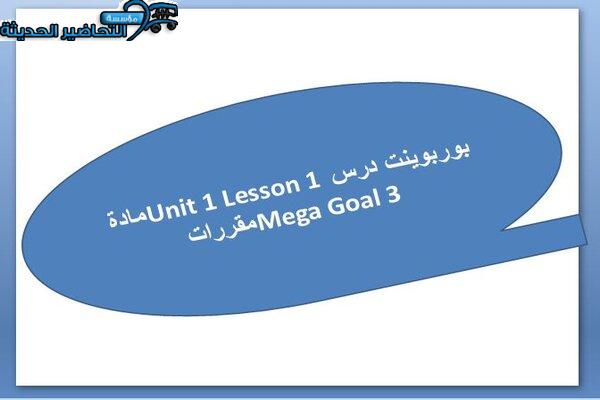 مؤسسة التحاضير الحديثة

بوربوينت درس Unit 1 Lesson 1 مادة Mega Goal 3 مقررات